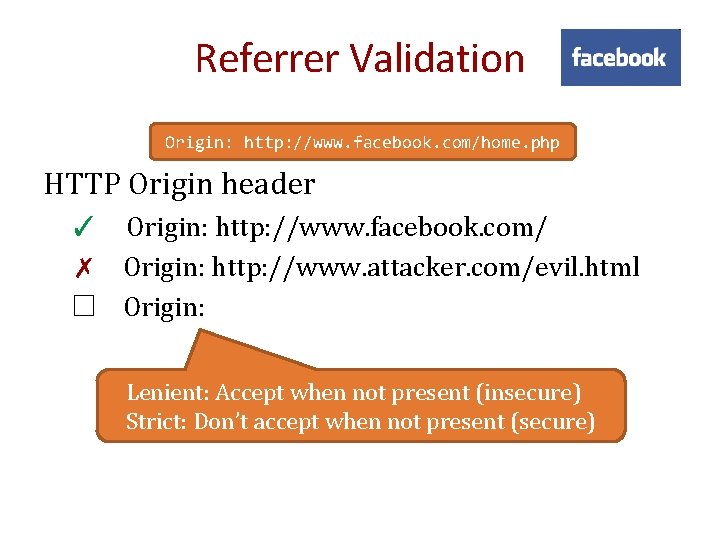 Referrer Validation

facebook

Origin: http://www.facebook.com/home.php

HTTP Origin header

✓ Origin: http://www.facebook.com/

✗ Origin: http://www.attacker.com/evil.html

☐ Origin:

Lenient: Accept when not present (insecure)
Strict: Don't accept when not present (secure)